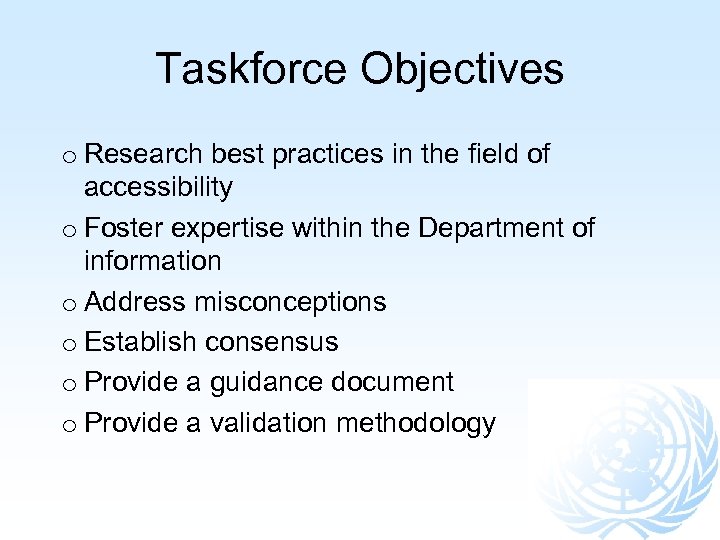 Taskforce Objectives

o Research best practices in the field of accessibility
o Foster expertise within the Department of information
o Address misconceptions
o Establish consensus
o Provide a guidance document
o Provide a validation methodology